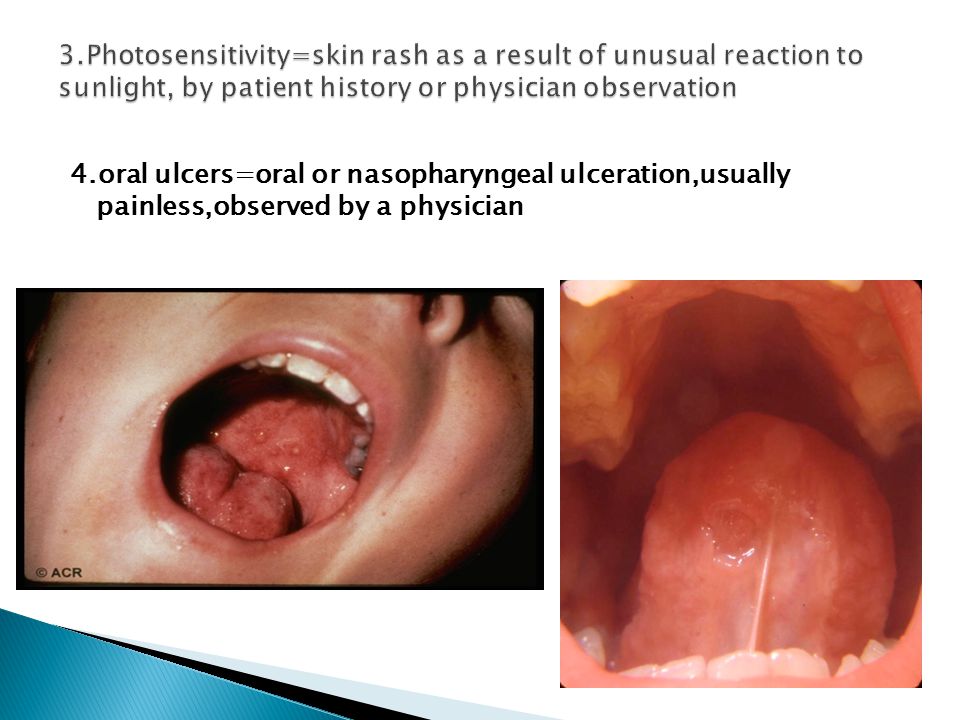 3.Photosensitivity=skin rash as a result of unusual reaction to sunlight, by patient history or physician observation

4.oral ulcers=oral or nasopharyngeal ulceration,usually painless,observed by a physician

© ACR